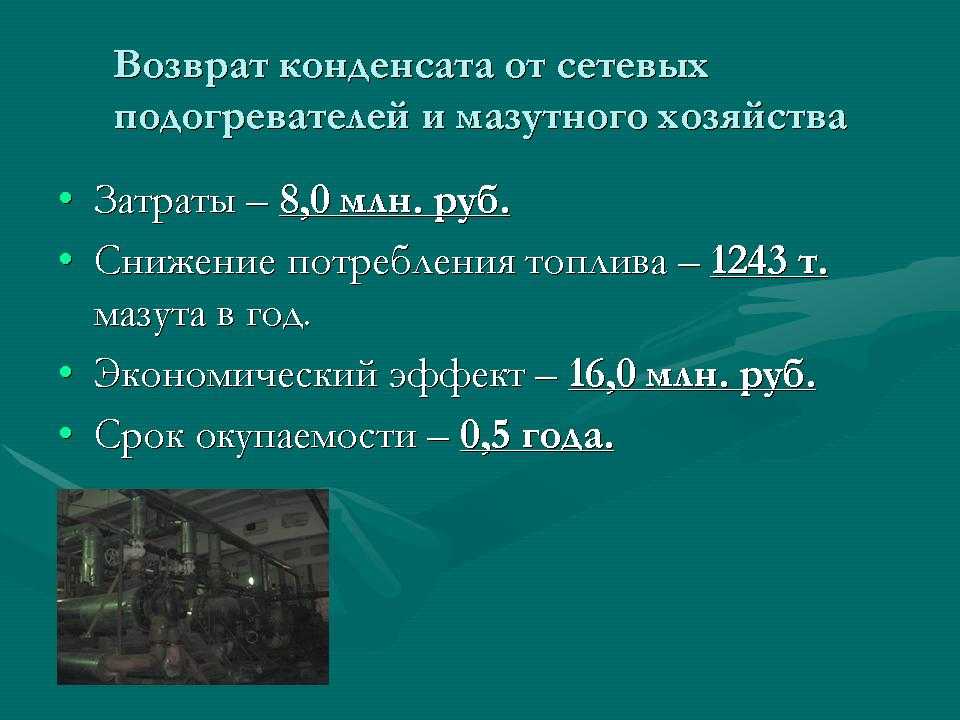 Возврат конденсата от сетевых подогревателей и мазутного хозяйства

• Затраты – 8,0 млн. руб.
• Снижение потребления топлива – 1243 т. мазута в год.
• Экономический эффект – 16,0 млн. руб.
• Срок окупаемости – 0,5 года.